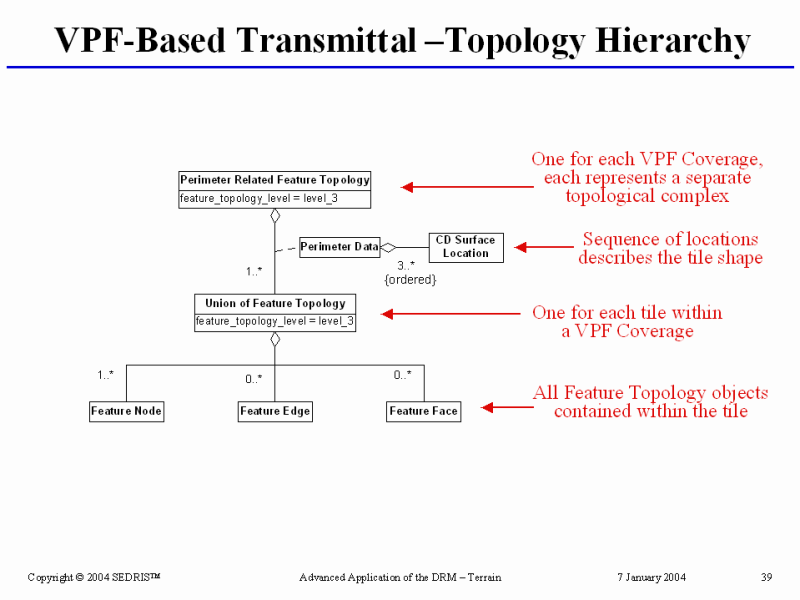 VPF-Based Transmittal –Topology Hierarchy

Perimeter Related Feature Topology
feature_topology_level = level_3

One for each VPF Coverage, each represents a separate topological complex

Perimeter Data

CD Surface Location

Sequence of locations describes the tile shape

1..*

3..*
{ordered}

Union of Feature Topology
feature_topology_level = level_3

One for each tile within a VPF Coverage

1..*

0..*

0..*

Feature Node

Feature Edge

Feature Face

All Feature Topology objects contained within the tile

Copyright © 2004 SEDRIS™

Advanced Application of the DRM – Terrain

7 January 2004

39